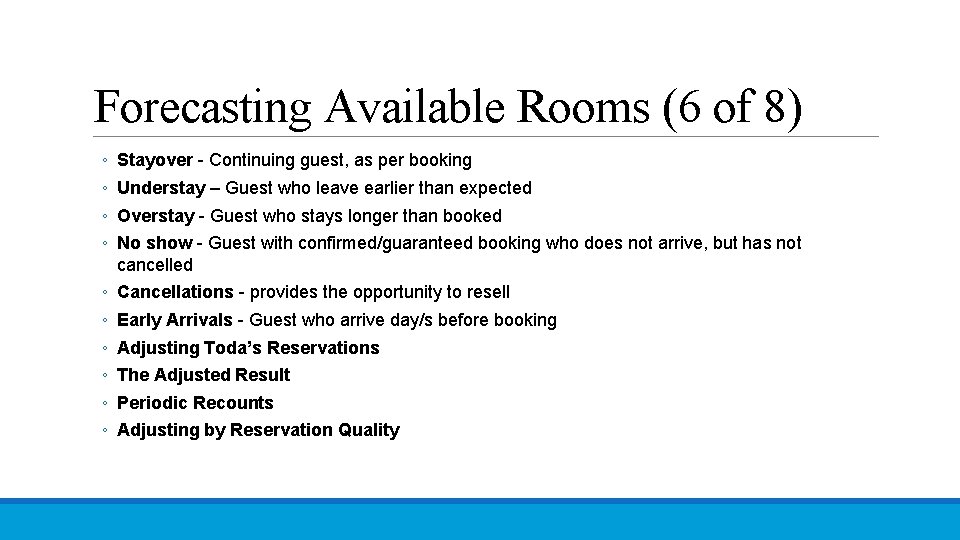 Forecasting Available Rooms (6 of 8)

◦ Stayover - Continuing guest, as per booking
◦ Understay – Guest who leave earlier than expected
◦ Overstay - Guest who stays longer than booked
◦ No show - Guest with confirmed/guaranteed booking who does not arrive, but has not cancelled
◦ Cancellations - provides the opportunity to resell
◦ Early Arrivals - Guest who arrive day/s before booking
◦ Adjusting Toda's Reservations
◦ The Adjusted Result
◦ Periodic Recounts
◦ Adjusting by Reservation Quality